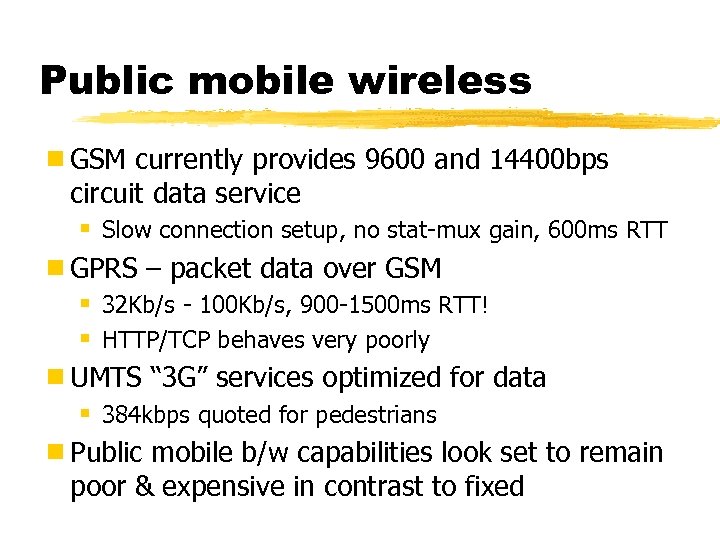 Public mobile wireless

GSM currently provides 9600 and 14400bps circuit data service

Slow connection setup, no stat-mux gain, 600ms RTT

GPRS – packet data over GSM

32Kb/s - 100Kb/s, 900-1500ms RTT!

HTTP/TCP behaves very poorly

UMTS “3G” services optimized for data

384kbps quoted for pedestrians

Public mobile b/w capabilities look set to remain poor & expensive in contrast to fixed